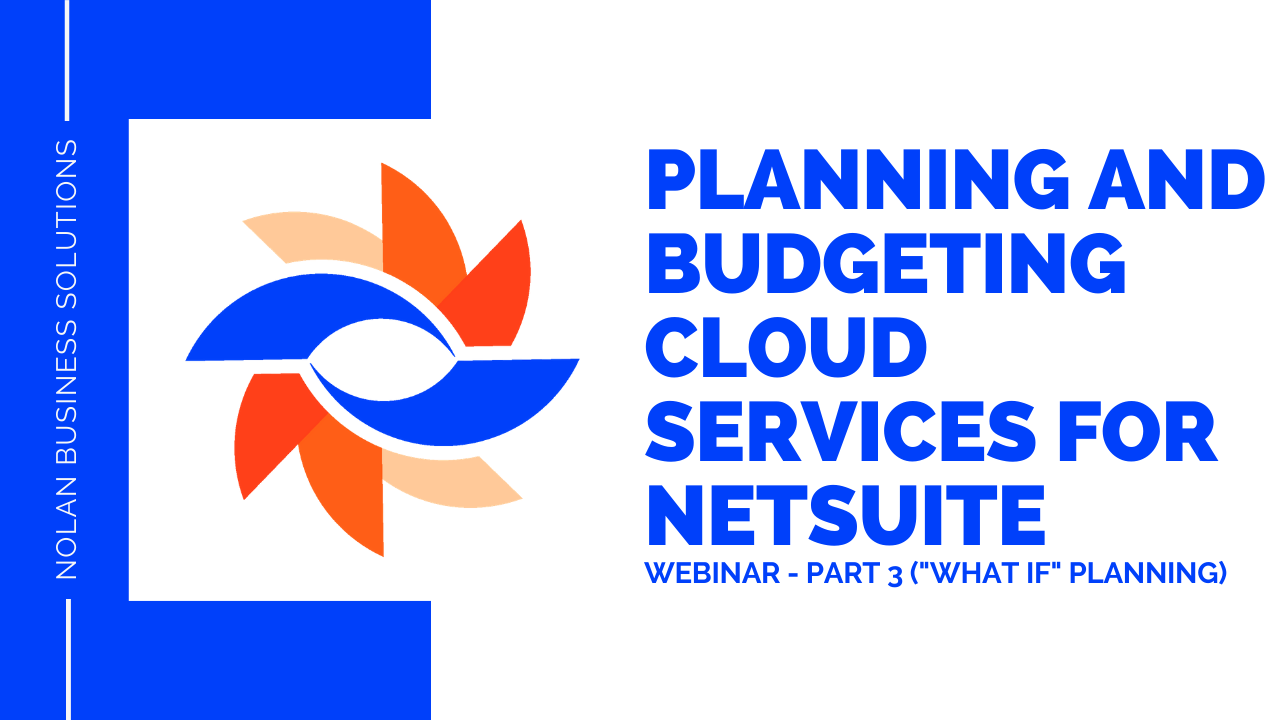 NOLAN BUSINESS SOLUTIONS

PLANNING AND BUDGETING CLOUD SERVICES FOR NETSUITE

WEBINAR - PART 3 ("WHAT IF" PLANNING)